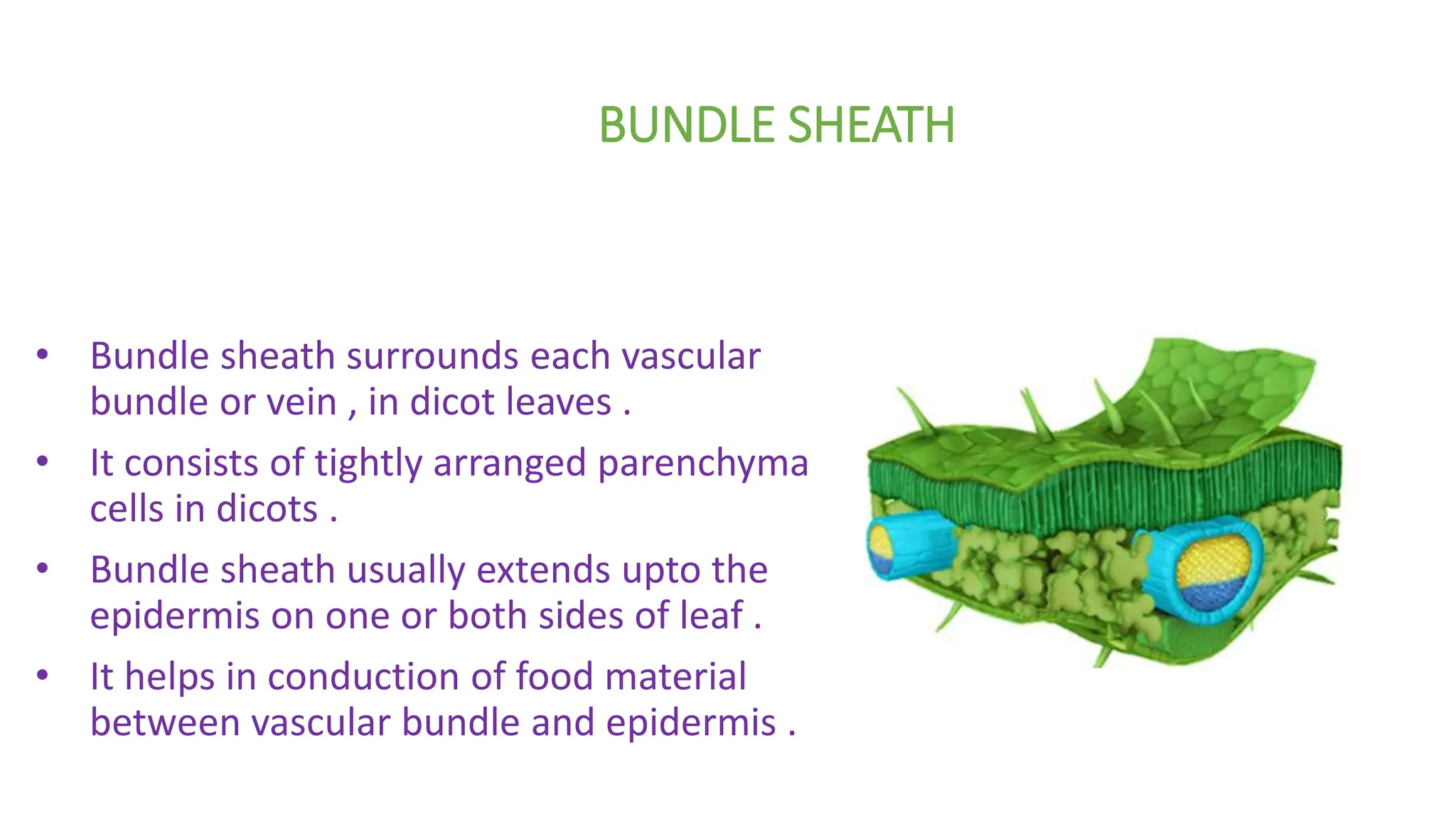 BUNDLE SHEATH

• Bundle sheath surrounds each vascular bundle or vein , in dicot leaves .

• It consists of tightly arranged parenchyma cells in dicots .

• Bundle sheath usually extends upto the epidermis on one or both sides of leaf .

• It helps in conduction of food material between vascular bundle and epidermis .